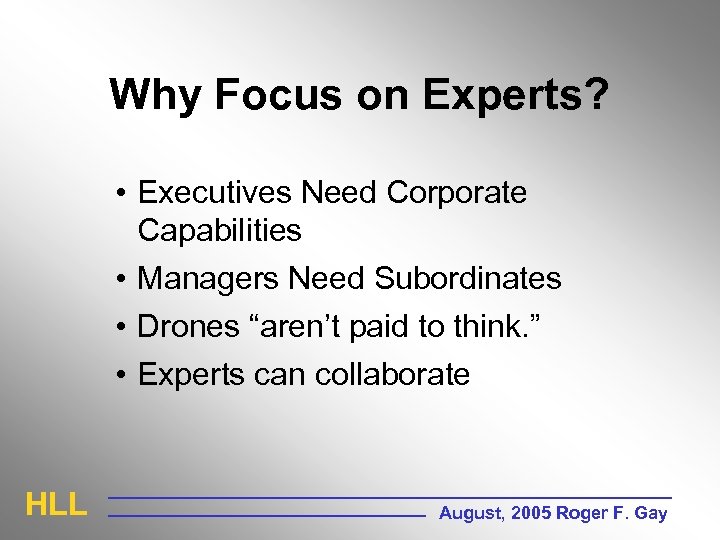 Why Focus on Experts?

• Executives Need Corporate Capabilities

• Managers Need Subordinates

• Drones “aren’t paid to think.”

• Experts can collaborate

HLL

August, 2005 Roger F. Gay